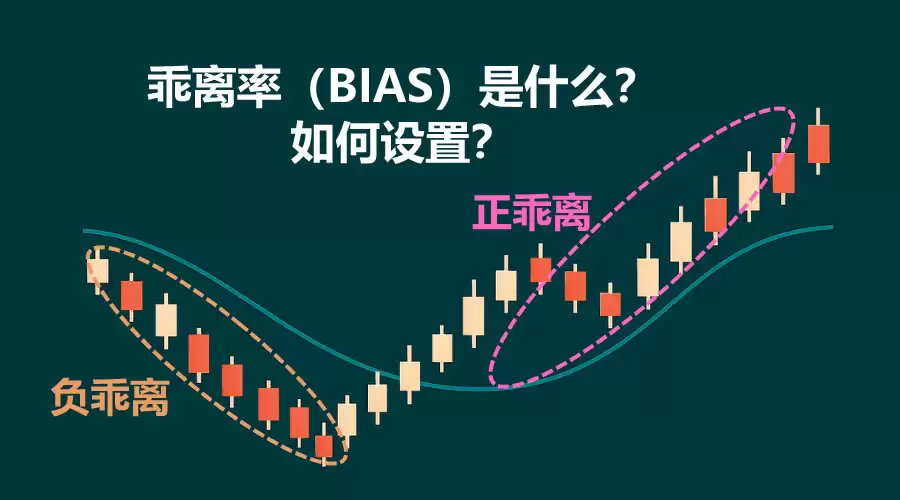 乖离率（BIAS）是什么？
如何设置？

正乖离

负乖离